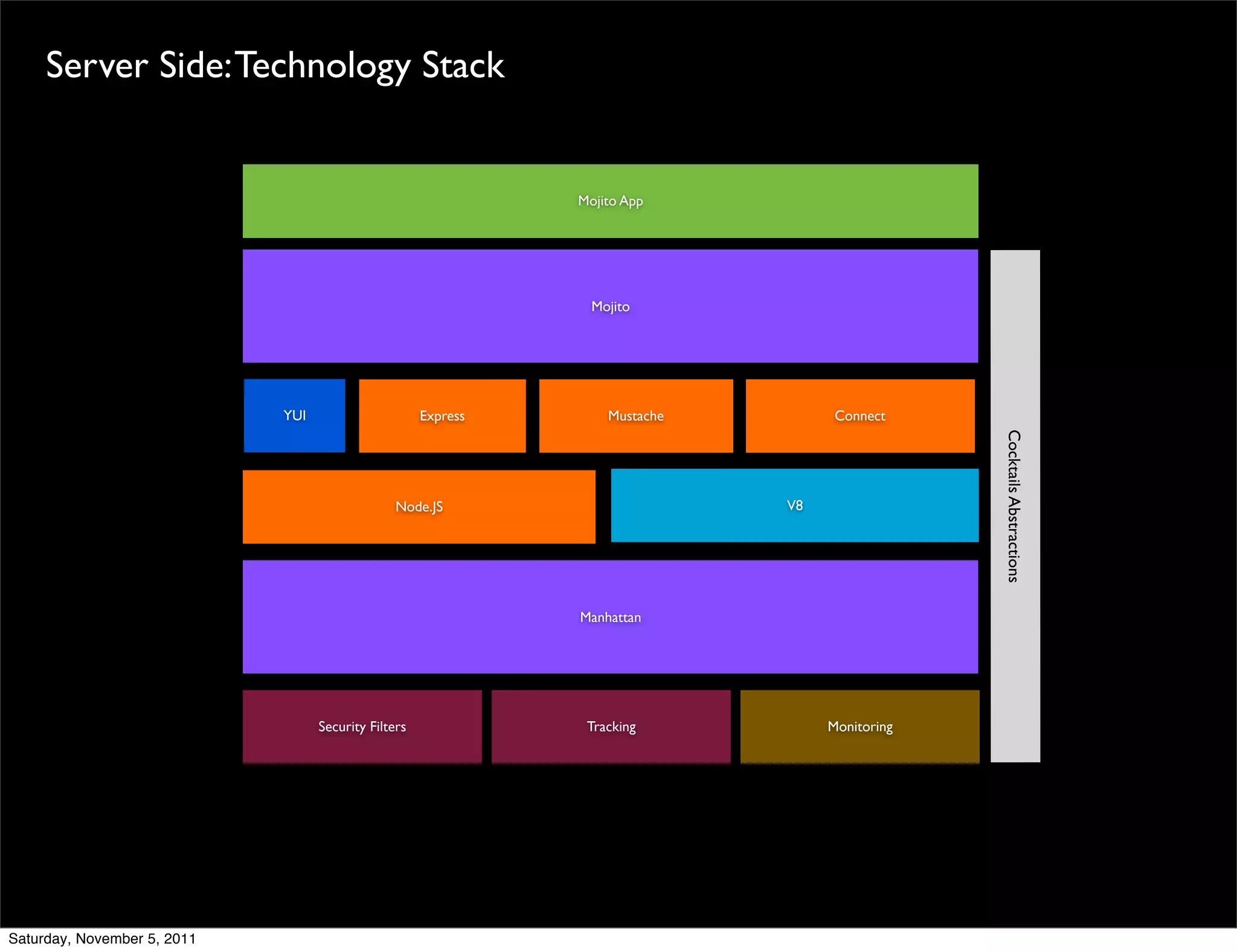 Server Side: Technology Stack

Mojito App

Mojito

YUI

Express

Mustache

Connect

Node.JS

V8

Manhattan

Security Filters

Tracking

Monitoring

Cocktails Abstractions

Saturday, November 5, 2011